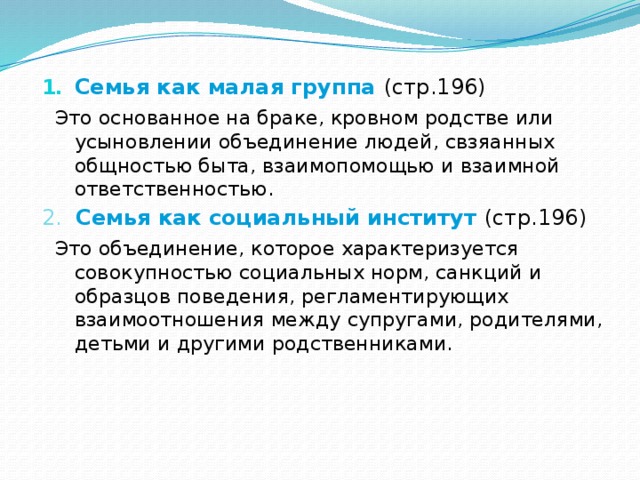 1. Семья как малая группа (стр.196)

Это основанное на браке, кровном родстве или усыновлении объединение людей, свзяанных общностью быта, взаимопомощью и взаимной ответственностью.

2. Семья как социальный институт (стр.196)

Это объединение, которое характеризуется совокупностью социальных норм, санкций и образцов поведения, регламентирующих взаимоотношения между супругами, родителями, детьми и другими родственниками.